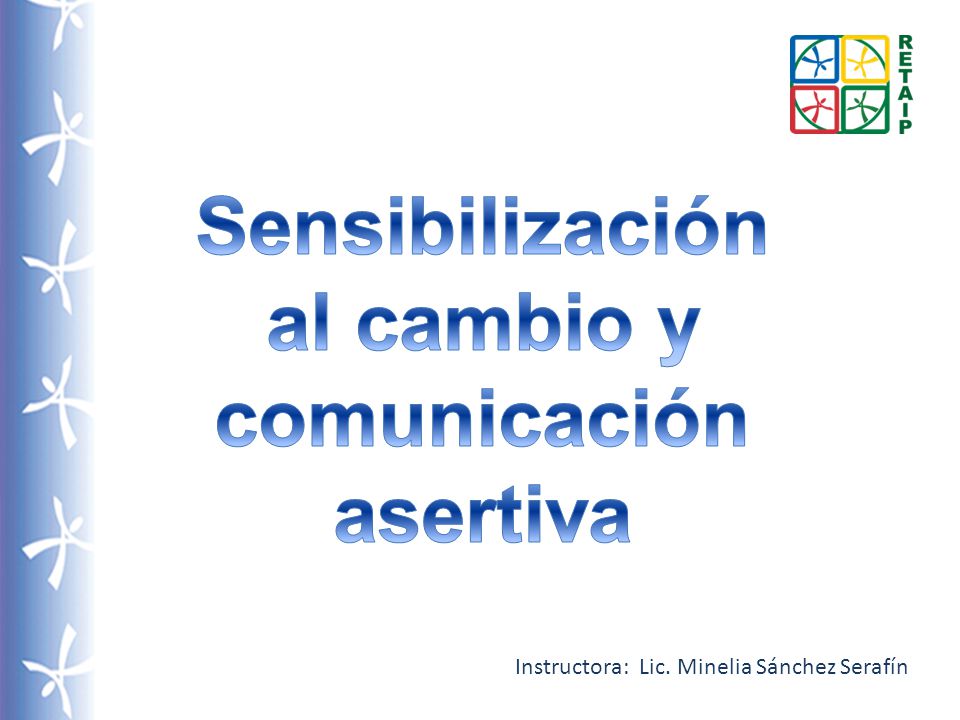 RETAIP

Sensibilización al cambio y comunicación asertiva

Instructora: Lic. Minelia Sánchez Serafín